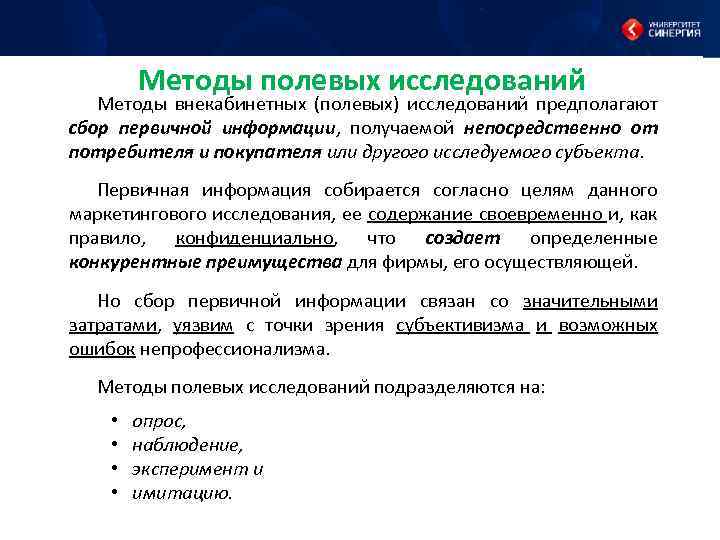 УНИВЕРСИТЕТ СИНЕРГИЯ

Методы полевых исследований

Методы внекабинетных (полевых) исследований предполагают сбор первичной информации, получаемой непосредственно от потребителя и покупателя или другого исследуемого субъекта.

Первичная информация собирается согласно целям данного маркетингового исследования, ее содержание своевременно и, как правило, конфиденциально, что создает определенные конкурентные преимущества для фирмы, его осуществляющей.

Но сбор первичной информации связан со значительными затратами, уязвим с точки зрения субъективизма и возможных ошибок непрофессионализма.

Методы полевых исследований подразделяются на:

• опрос,
• наблюдение,
• эксперимент и
• имитацию.